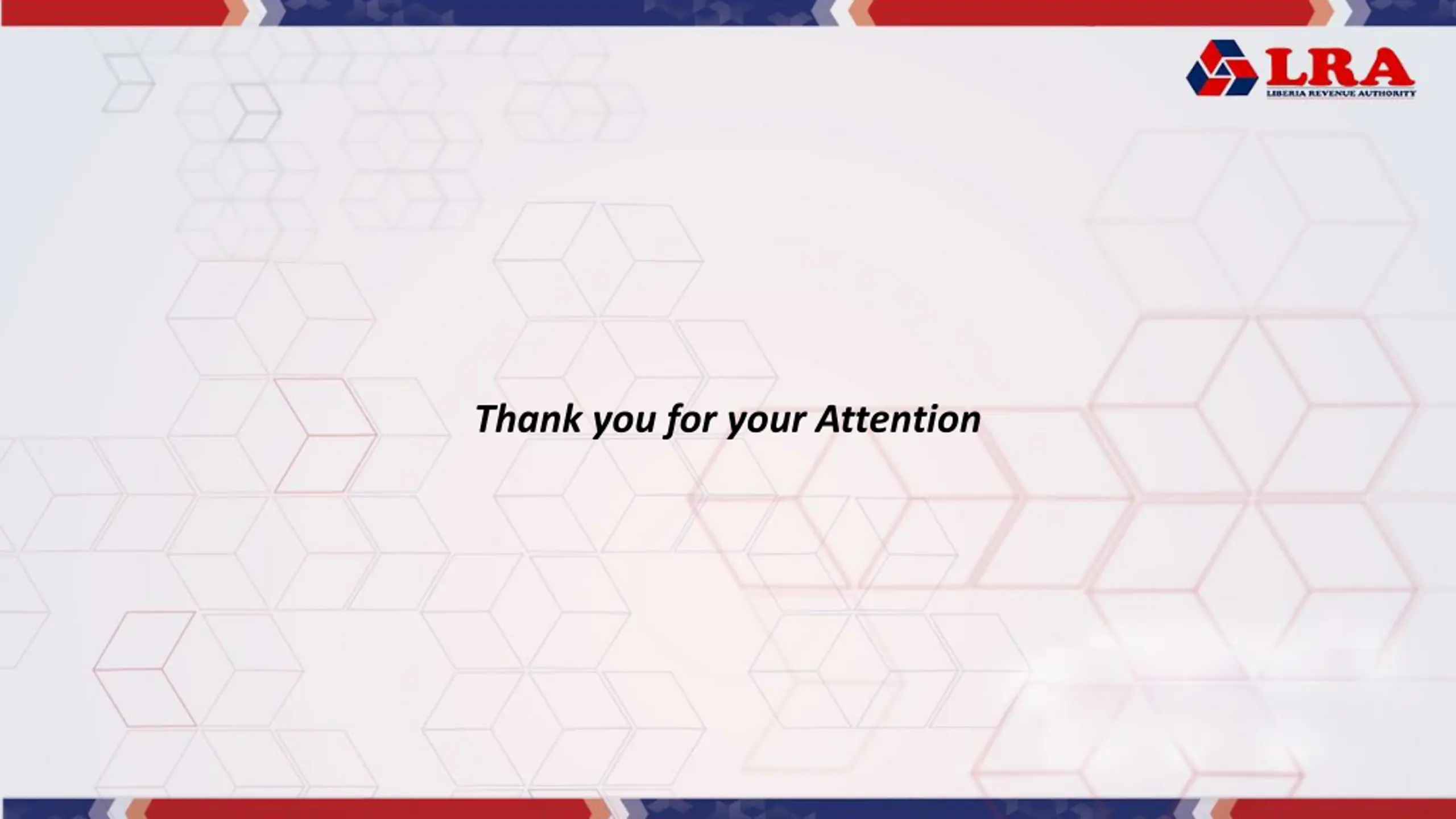 LRA
LIBERIA REVENUE AUTHORITY

Thank you for your Attention